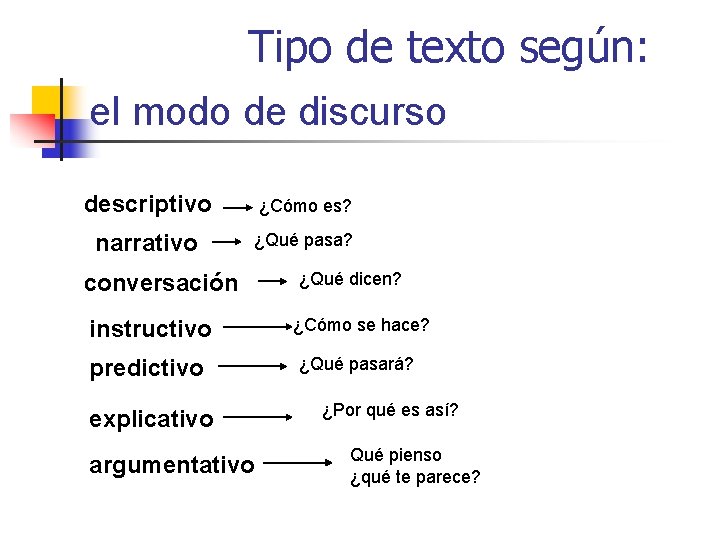 Tipo de texto según:
el modo de discurso

descriptivo → ¿Cómo es?
narrativo → ¿Qué pasa?
conversación → ¿Qué dicen?
instructivo → ¿Cómo se hace?
predictivo → ¿Qué pasará?
explicativo → ¿Por qué es así?
argumentativo → Qué pienso ¿qué te parece?